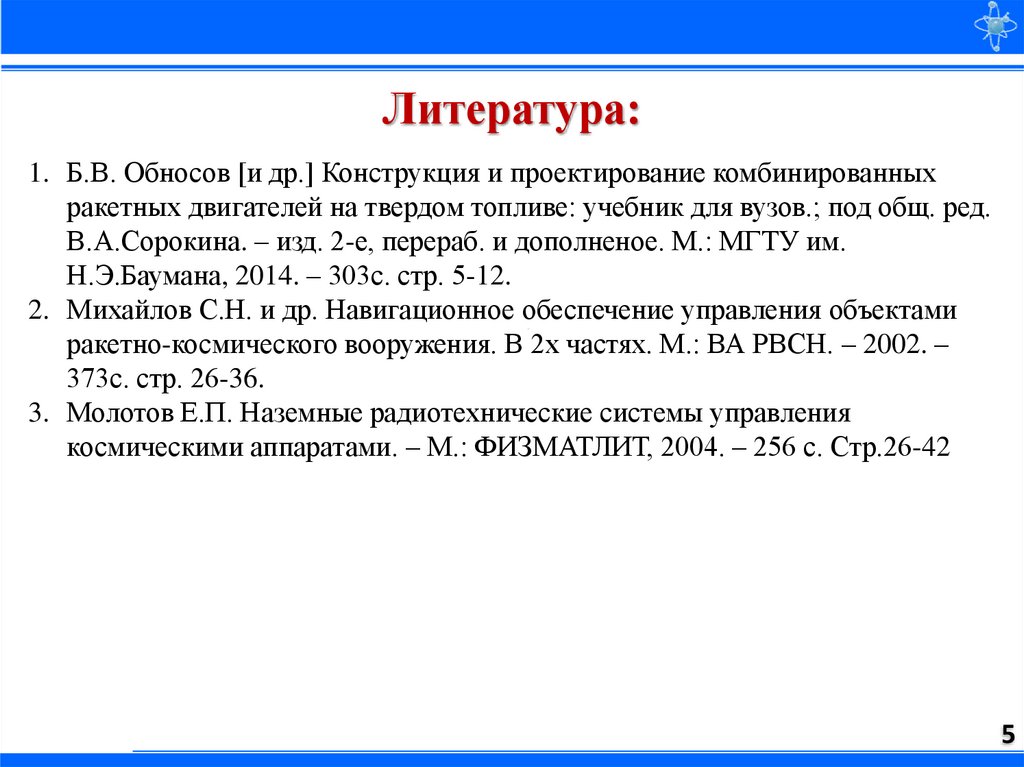 Литература:

1. Б.В. Обносов [и др.] Конструкция и проектирование комбинированных ракетных двигателей на твердом топливе: учебник для вузов.; под общ. ред. В.А.Сорокина. – изд. 2-е, перераб. и дополненое. М.: МГТУ им. Н.Э.Баумана, 2014. – 303с. стр. 5-12.
2. Михайлов С.Н. и др. Навигационное обеспечение управления объектами ракетно-космического вооружения. В 2х частях. М.: ВА РВСН. – 2002. – 373с. стр. 26-36.
3. Молотов Е.П. Наземные радиотехнические системы управления космическими аппаратами. – М.: ФИЗМАТЛИТ, 2004. – 256 с. Стр.26-42

5